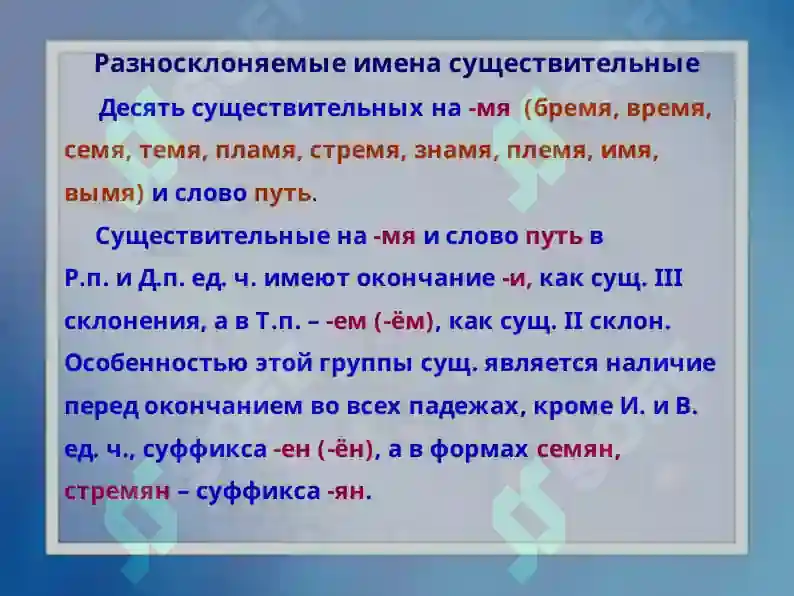 Разносклоняемые имена существительные

Десять существительных на -мя (бремя, время, семя, темя, пламя, стремя, знамя, племя, имя, вымя) и слово путь.

Существительные на -мя и слово путь в Р.п. и Д.п. ед. ч. имеют окончание -и, как сущ. III склонения, а в Т.п. – -ем (-ём), как сущ. II склон. Особенностью этой группы сущ. является наличие перед окончанием во всех падежах, кроме И. и В. ед. ч., суффикса -ен (-ён), а в формах семян, стремян – суффикса -ян.